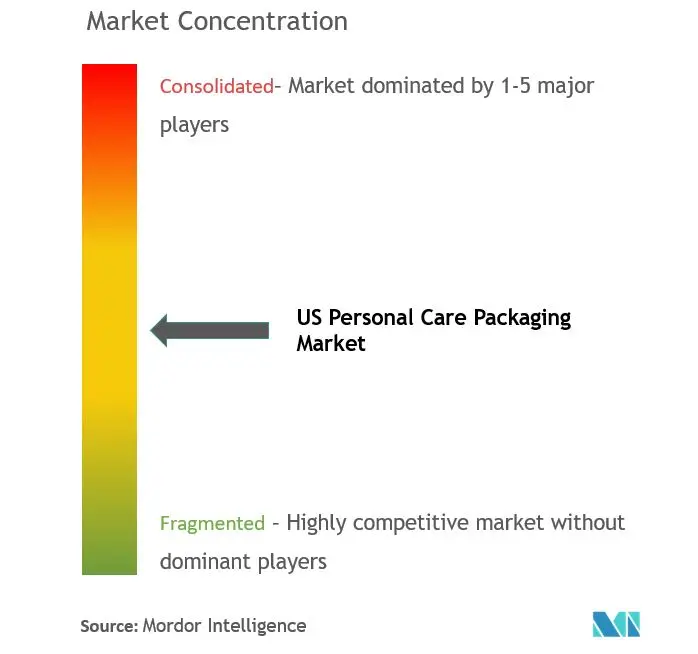 Market Concentration

Consolidated- Market dominated by 1-5 major players

US Personal Care Packaging Market

Fragmented - Highly competitive market without dominant players

Source: Mordor Intelligence